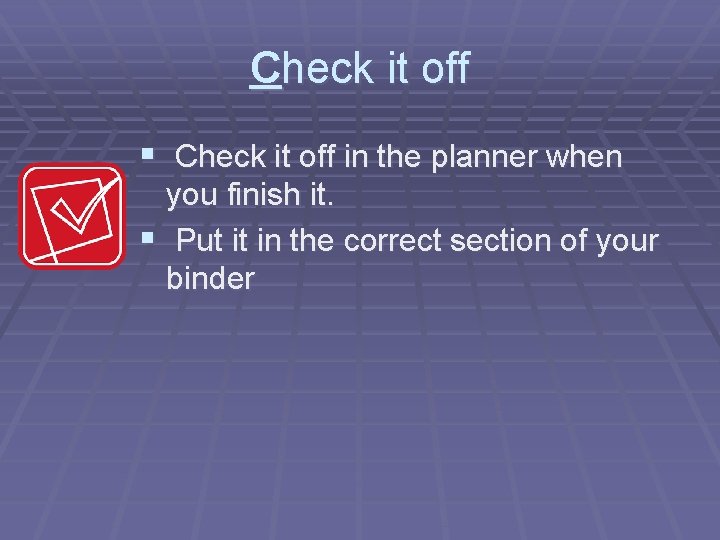 Check it off

▪ Check it off in the planner when you finish it.
▪ Put it in the correct section of your binder